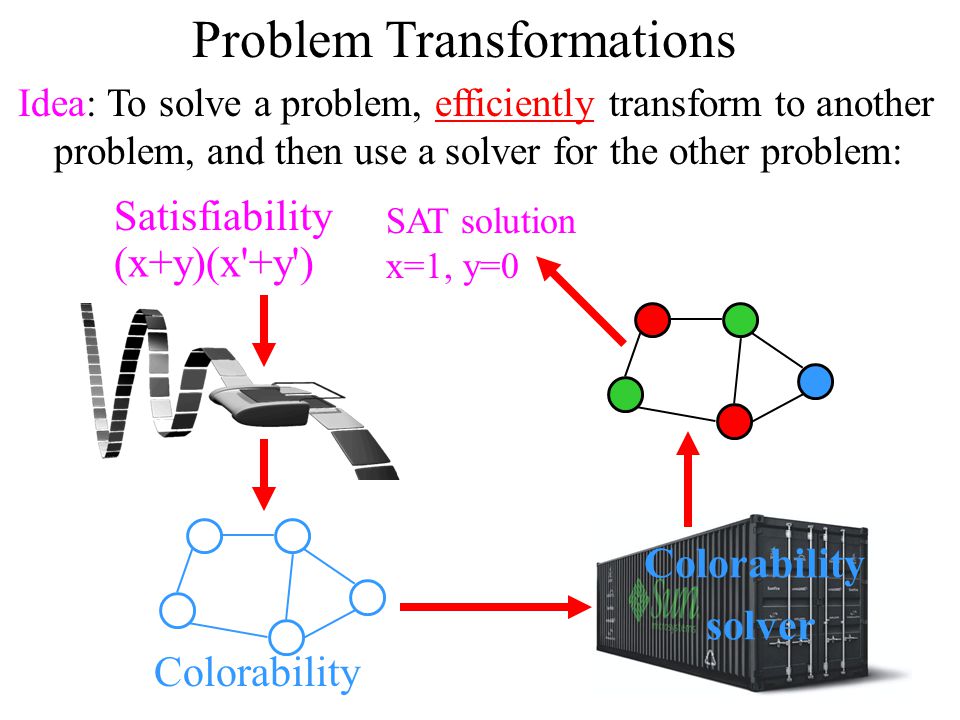 Problem Transformations

Idea: To solve a problem, efficiently transform to another problem, and then use a solver for the other problem:

Satisfiability
(x+y)(x'+y')

SAT solution
x=1, y=0

Colorability

Colorability solver

Sun